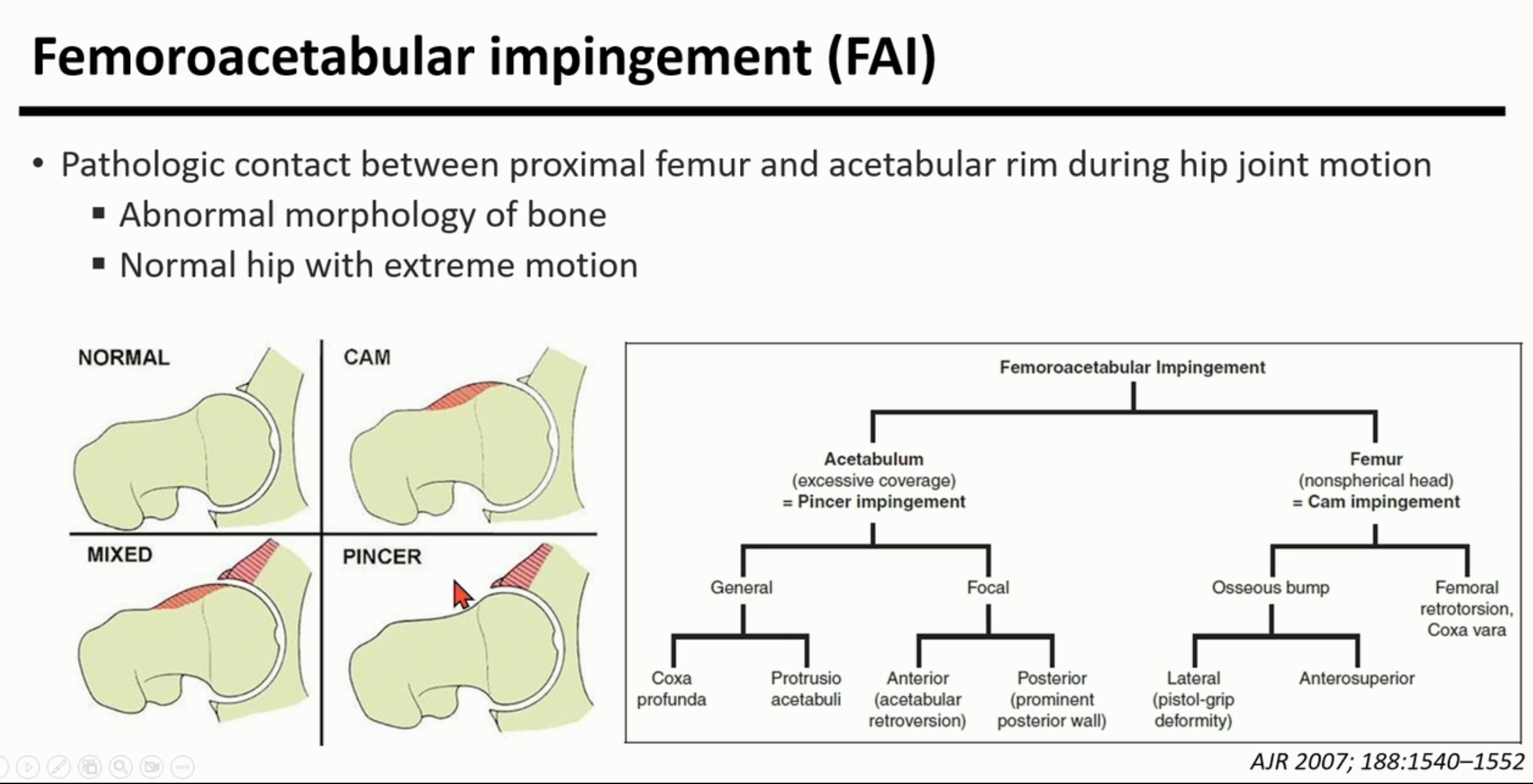 Femoroacetabular impingement (FAI)

• Pathologic contact between proximal femur and acetabular rim during hip joint motion
▪ Abnormal morphology of bone
▪ Normal hip with extreme motion

NORMAL
CAM
MIXED
PINCER

Femoroacetabular Impingement

Acetabulum
(excessive coverage)
= Pincer impingement

Femur
(nonspherical head)
= Cam impingement

General
Focal
Osseous bump
Femoral retrotorsion, Coxa vara

Coxa profunda
Protrusio acetabuli
Anterior (acetabular retroversion)
Posterior (prominent posterior wall)
Lateral (pistol-grip deformity)
Anterosuperior

AJR 2007; 188:1540–1552